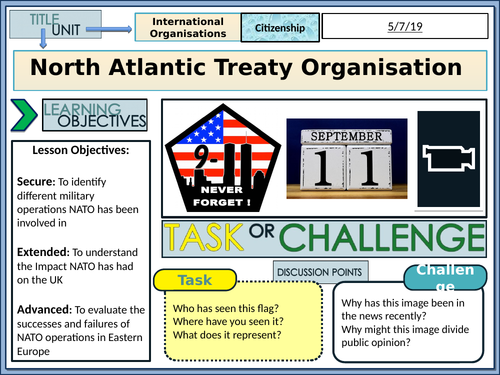 TITLE UNIT

International Organisations

Citizenship

5/7/19

North Atlantic Treaty Organisation

LEARNING OBJECTIVES

Lesson Objectives:

Secure: To identify different military operations NATO has been involved in

Extended: To understand the Impact NATO has had on the UK

Advanced: To evaluate the successes and failures of NATO operations in Eastern Europe

9-11 NEVER FORGET !

SEPTEMBER 11

TASK OR CHALLENGE

DISCUSSION POINTS

Task

Who has seen this flag? Where have you seen it? What does it represent?

Challenge

Why has this image been in the news recently? Why might this image divide public opinion?